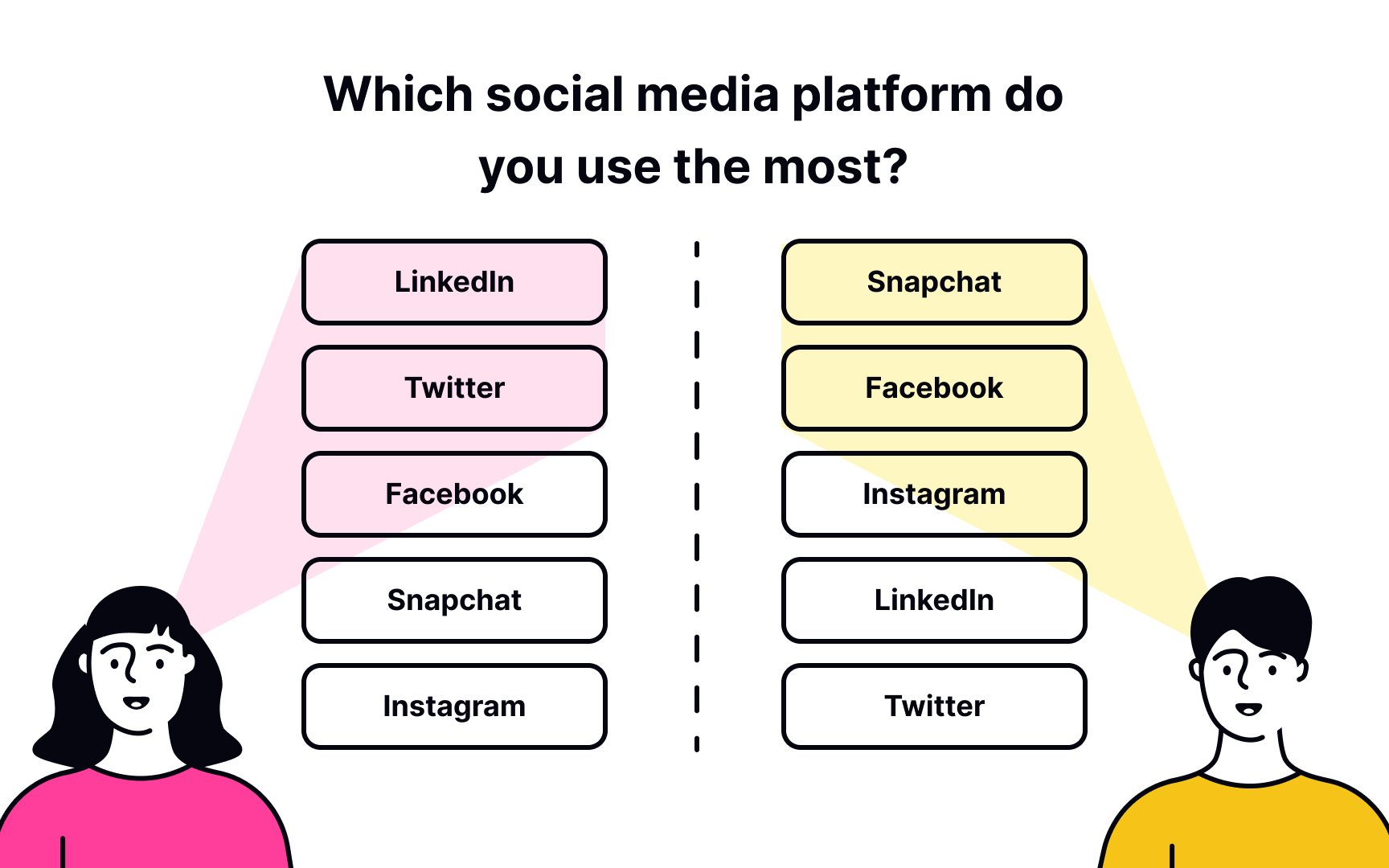 Which social media platform do you use the most?

LinkedIn
Twitter
Facebook
Snapchat
Instagram

Snapchat
Facebook
Instagram
LinkedIn
Twitter